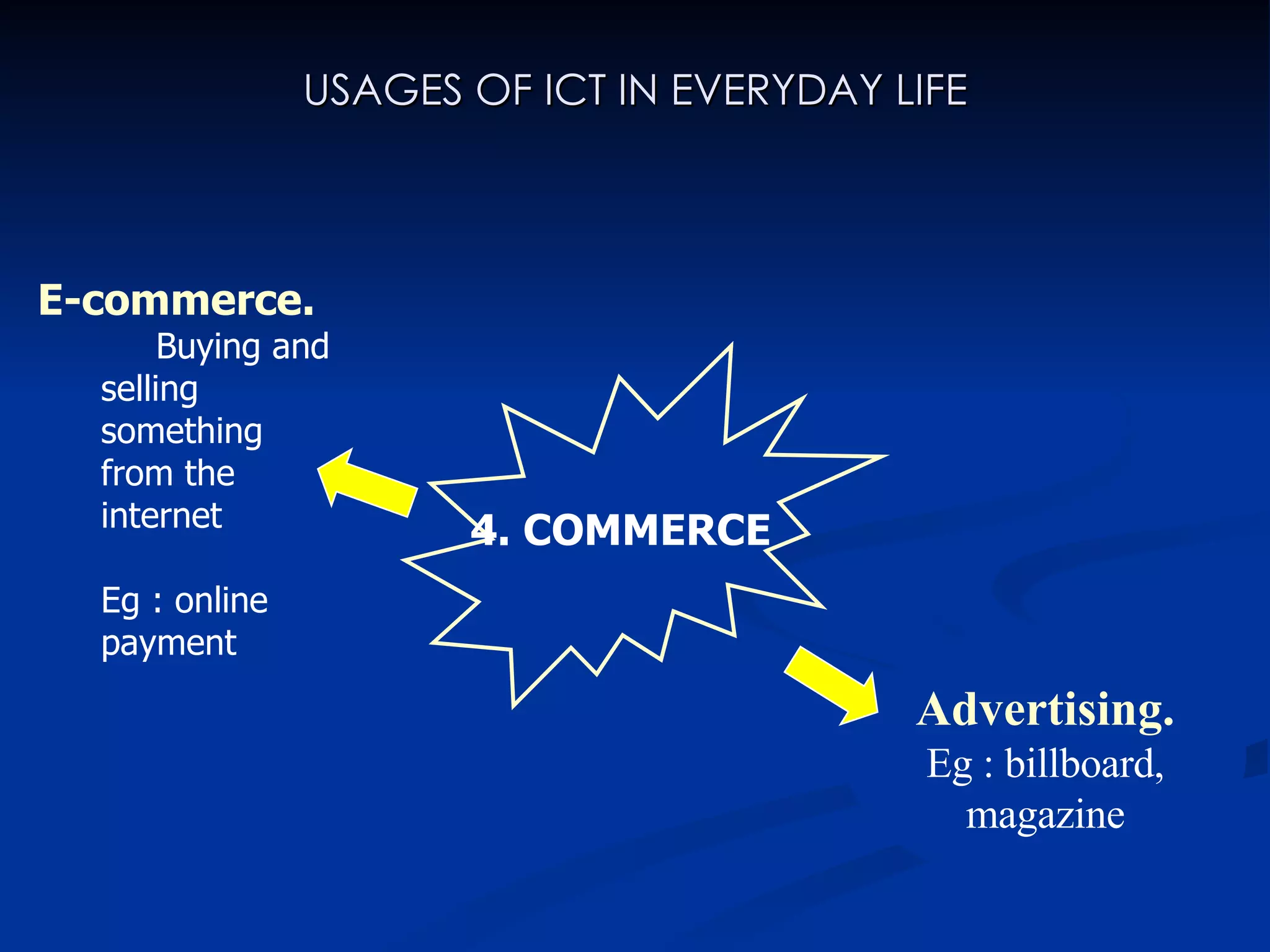 USAGES OF ICT IN EVERYDAY LIFE

E-commerce.

Buying and selling something from the internet

Eg : online payment

4. COMMERCE

Advertising.

Eg : billboard, magazine